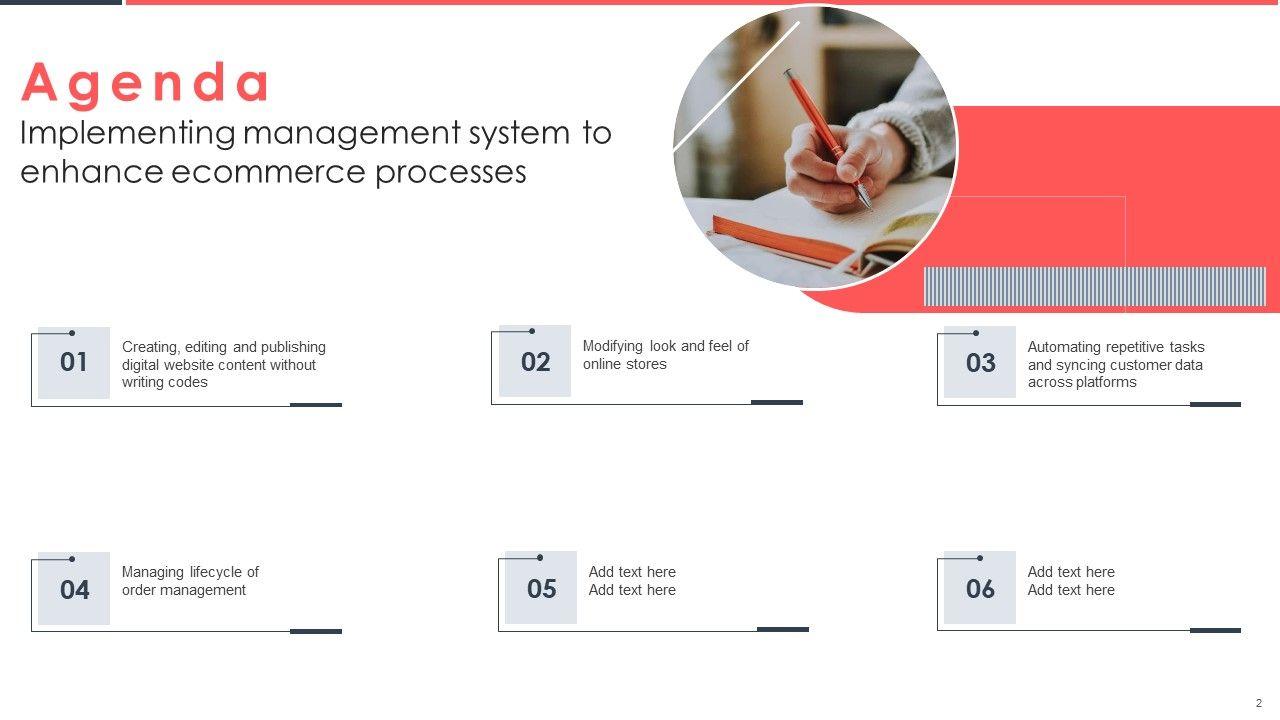 Agenda

Implementing management system to enhance ecommerce processes

01
Creating, editing and publishing digital website content without writing codes

02
Modifying look and feel of online stores

03
Automating repetitive tasks and syncing customer data across platforms

04
Managing lifecycle of order management

05
Add text here
Add text here

06
Add text here
Add text here

2